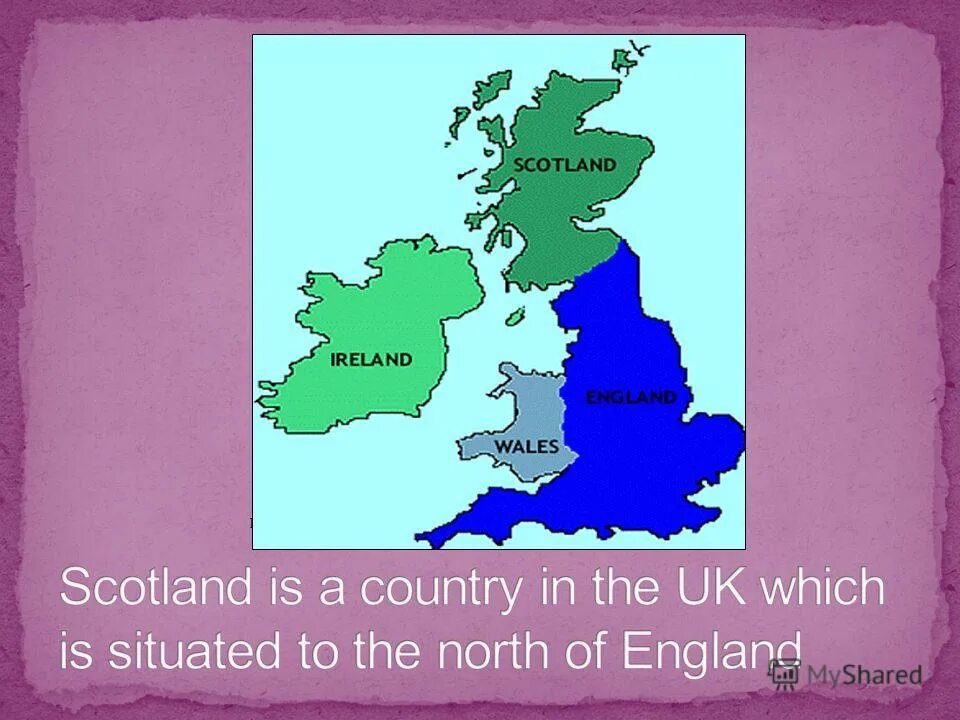 SCOTLAND

IRELAND

ENGLAND

WALES

Scotland is a country in the UK which is situated to the north of England

MyShared